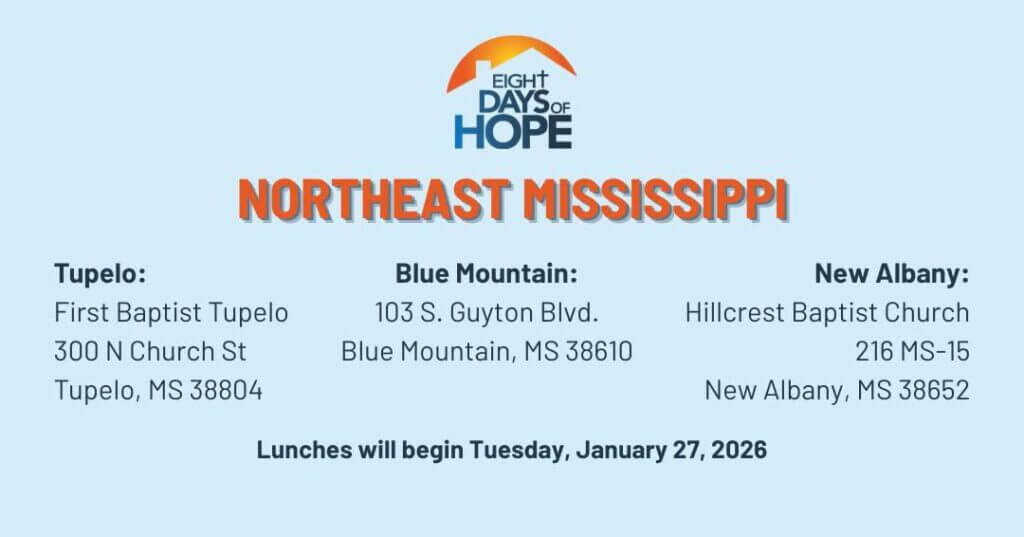 EIGHT DAYS OF HOPE

NORTHEAST MISSISSIPPI

Tupelo:
First Baptist Tupelo
300 N Church St
Tupelo, MS 38804

Blue Mountain:
103 S. Guyton Blvd.
Blue Mountain, MS 38610

New Albany:
Hillcrest Baptist Church
216 MS-15
New Albany, MS 38652

Lunches will begin Tuesday, January 27, 2026